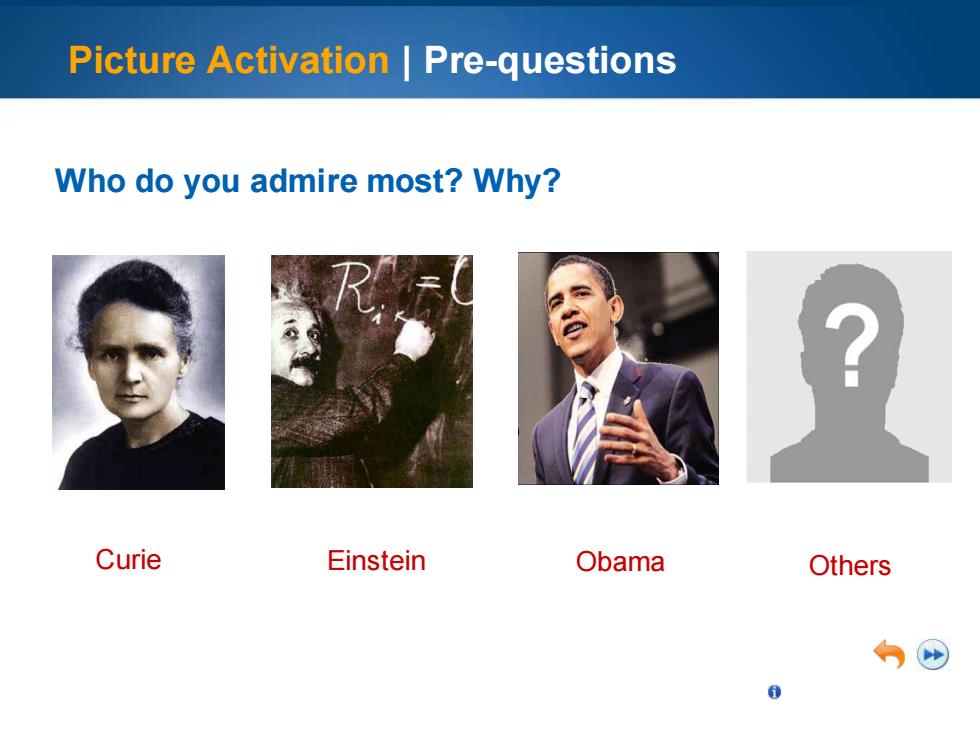 Picture Activation | Pre-questions

Who do you admire most? Why?

$R_{ik} = 0$

?

Curie Einstein Obama Others